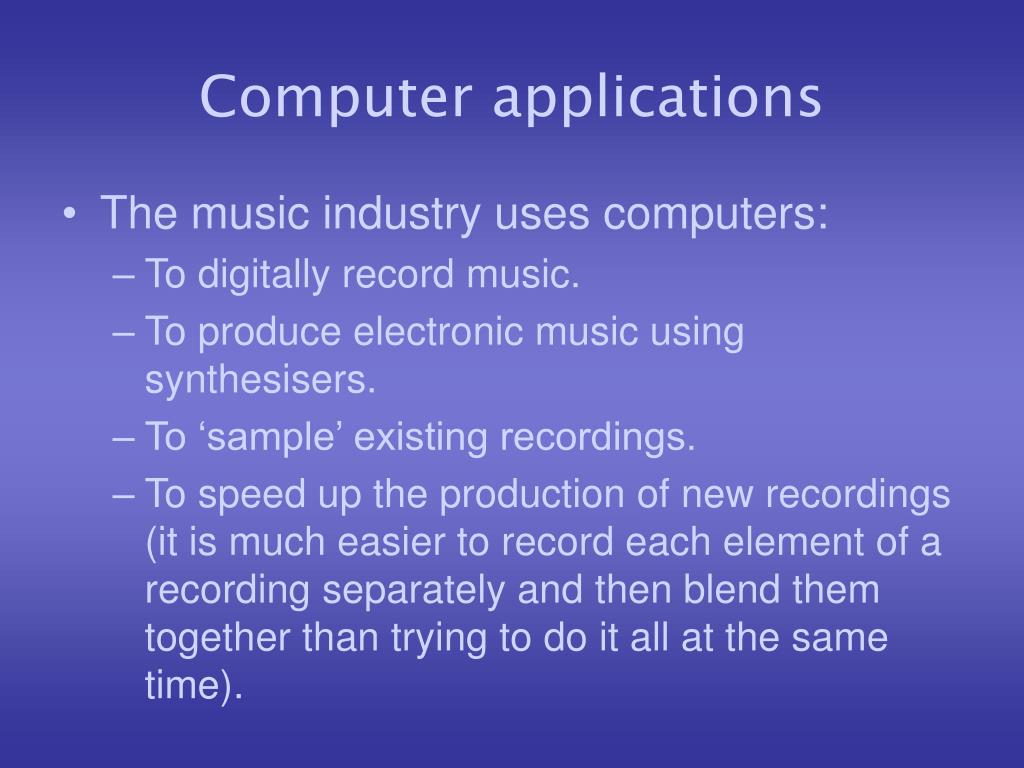 Computer applications

• The music industry uses computers:
– To digitally record music.
– To produce electronic music using synthesisers.
– To ‘sample’ existing recordings.
– To speed up the production of new recordings (it is much easier to record each element of a recording separately and then blend them together than trying to do it all at the same time).